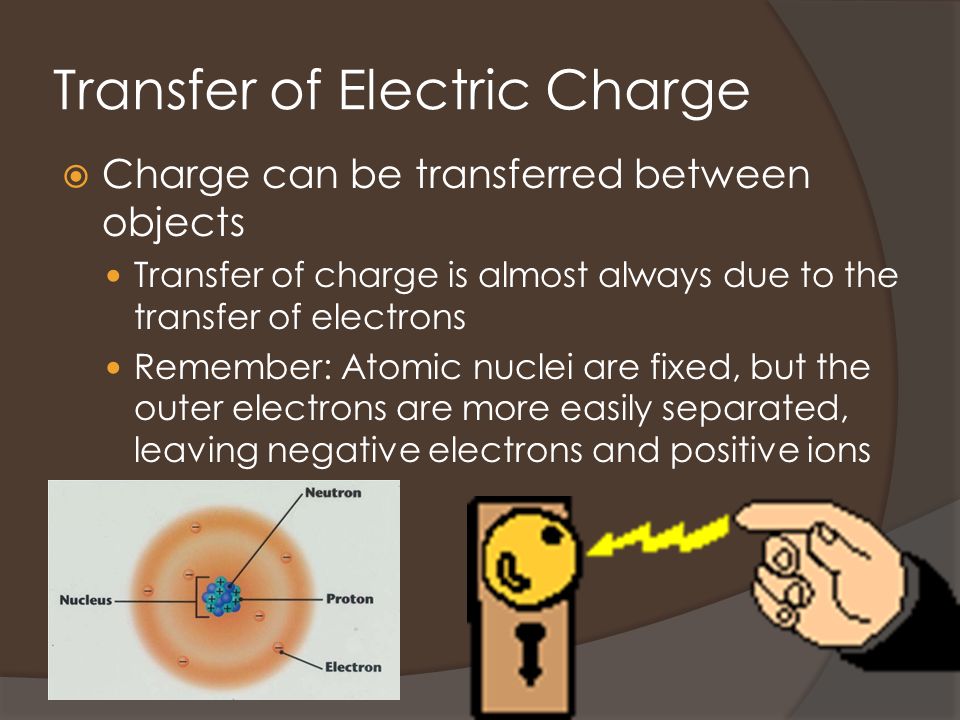 Transfer of Electric Charge

Charge can be transferred between objects

Transfer of charge is almost always due to the transfer of electrons

Remember: Atomic nuclei are fixed, but the outer electrons are more easily separated, leaving negative electrons and positive ions

Neutron
Nucleus
Proton
Electron